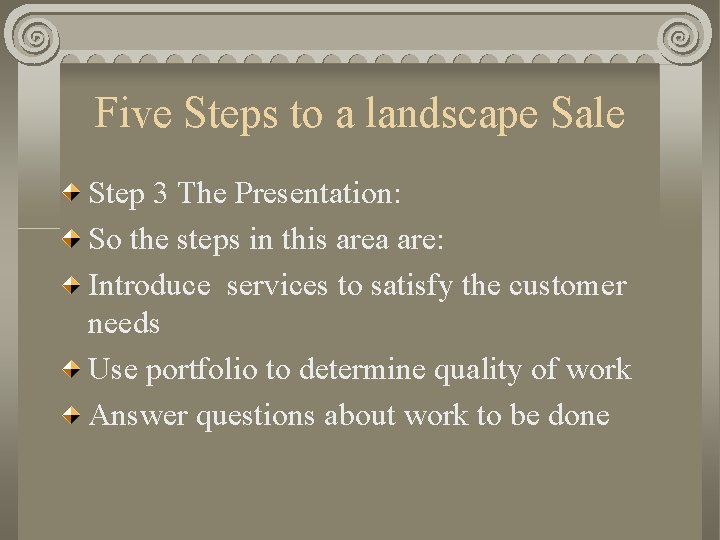 Five Steps to a landscape Sale

Step 3 The Presentation:

So the steps in this area are:

Introduce services to satisfy the customer needs

Use portfolio to determine quality of work

Answer questions about work to be done